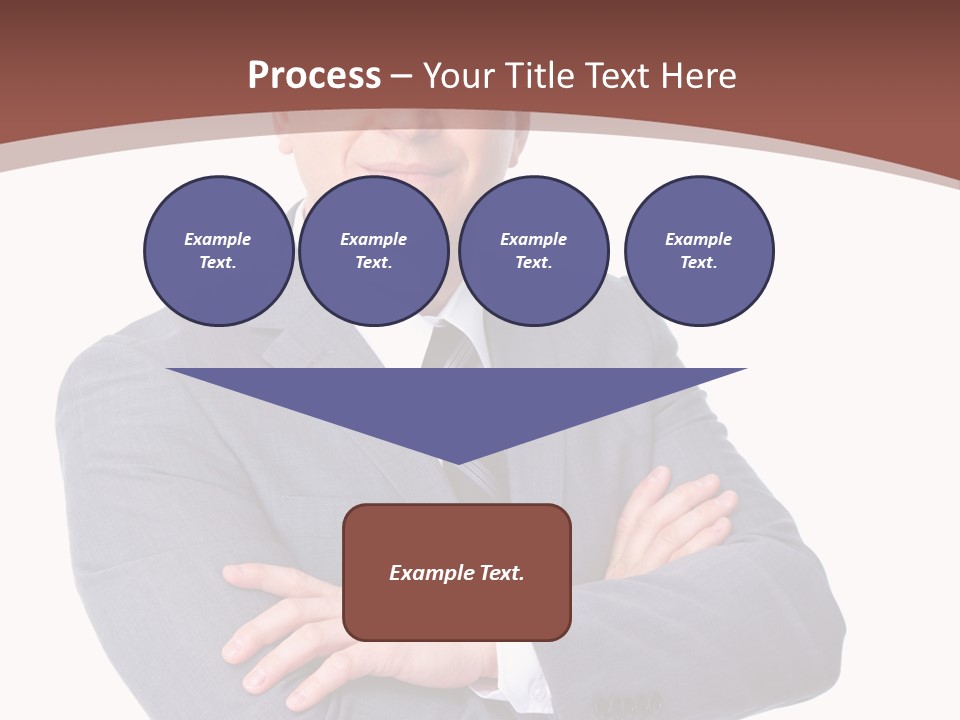 Process – Your Title Text Here

Example Text.

Example Text.

Example Text.

Example Text.

Example Text.